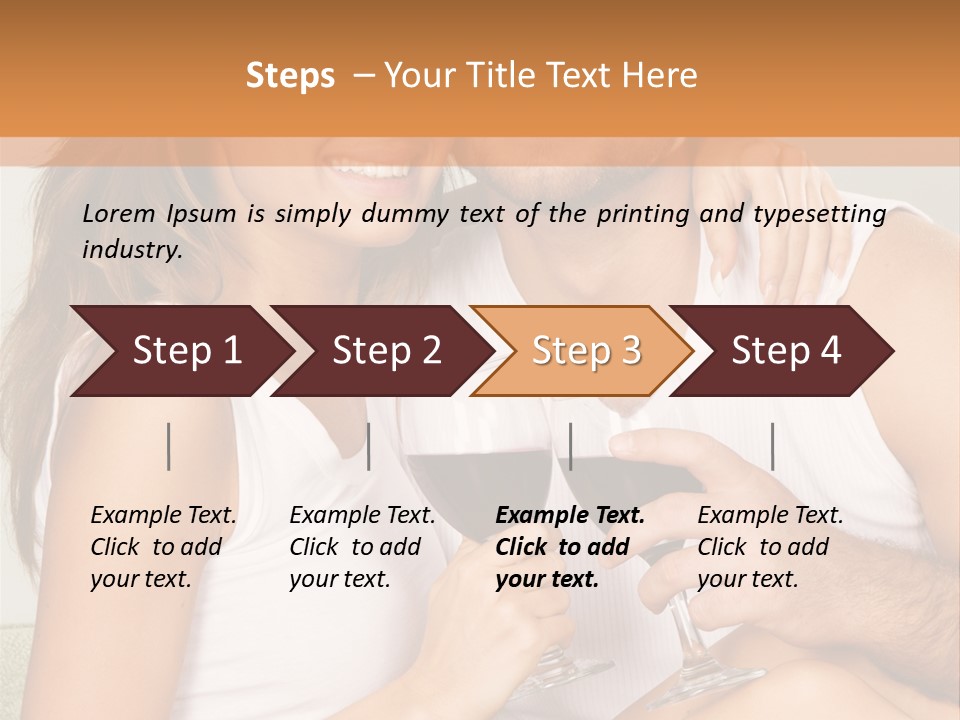 Steps – Your Title Text Here

Lorem Ipsum is simply dummy text of the printing and typesetting industry.

Step 1

Step 2

Step 3

Step 4

Example Text. Click to add your text.

Example Text. Click to add your text.

Example Text. Click to add your text.

Example Text. Click to add your text.